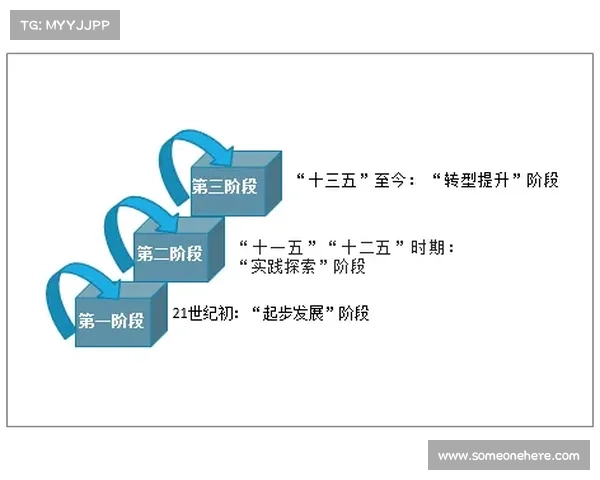 TG: MYYJJPP

第三阶段

“十三五”至今：“转型提升”阶段

第二阶段

“十一五”“十二五”时期：“实践探索”阶段

第一阶段

21世纪初：“起步发展”阶段

www.someonehere.com